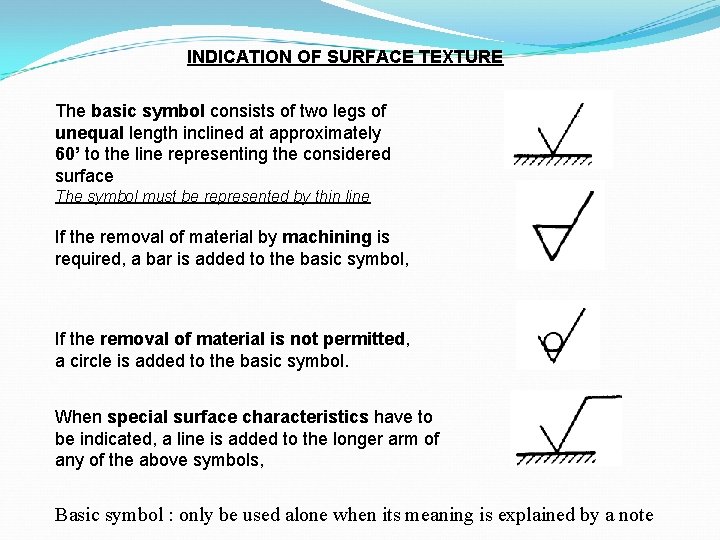 INDICATION OF SURFACE TEXTURE

The basic symbol consists of two legs of unequal length inclined at approximately 60’ to the line representing the considered surface

The symbol must be represented by thin line

If the removal of material by machining is required, a bar is added to the basic symbol,

If the removal of material is not permitted, a circle is added to the basic symbol.

When special surface characteristics have to be indicated, a line is added to the longer arm of any of the above symbols,

Basic symbol : only be used alone when its meaning is explained by a note